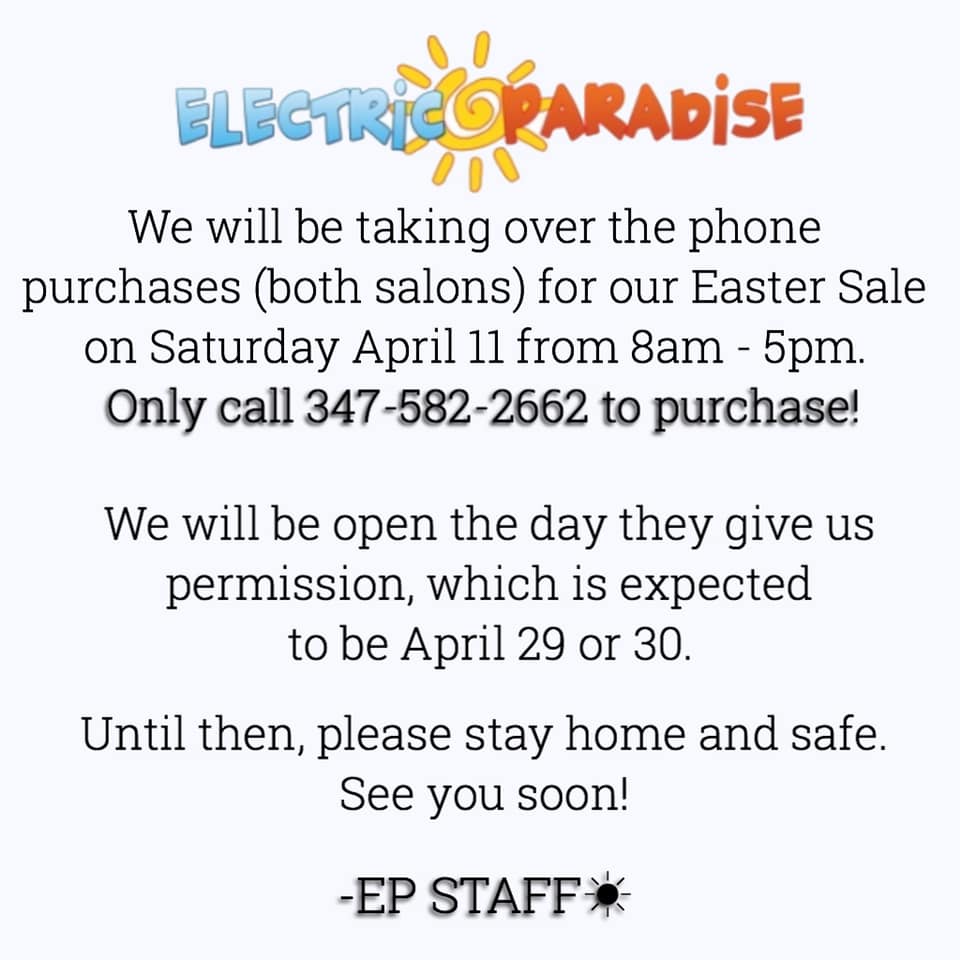 ELECTRIC PARADISE

We will be taking over the phone purchases (both salons) for our Easter Sale on Saturday April 11 from 8am - 5pm. Only call 347-582-2662 to purchase!

We will be open the day they give us permission, which is expected to be April 29 or 30.

Until then, please stay home and safe. See you soon!

-EP STAFF☀